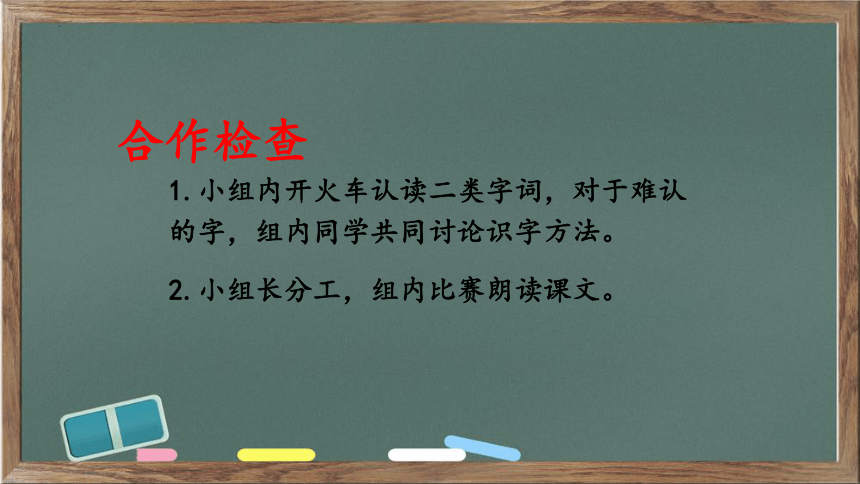 合作检查

1. 小组内开火车认读二类字词，对于难认的字，组内同学共同讨论识字方法。

2. 小组长分工，组内比赛朗读课文。